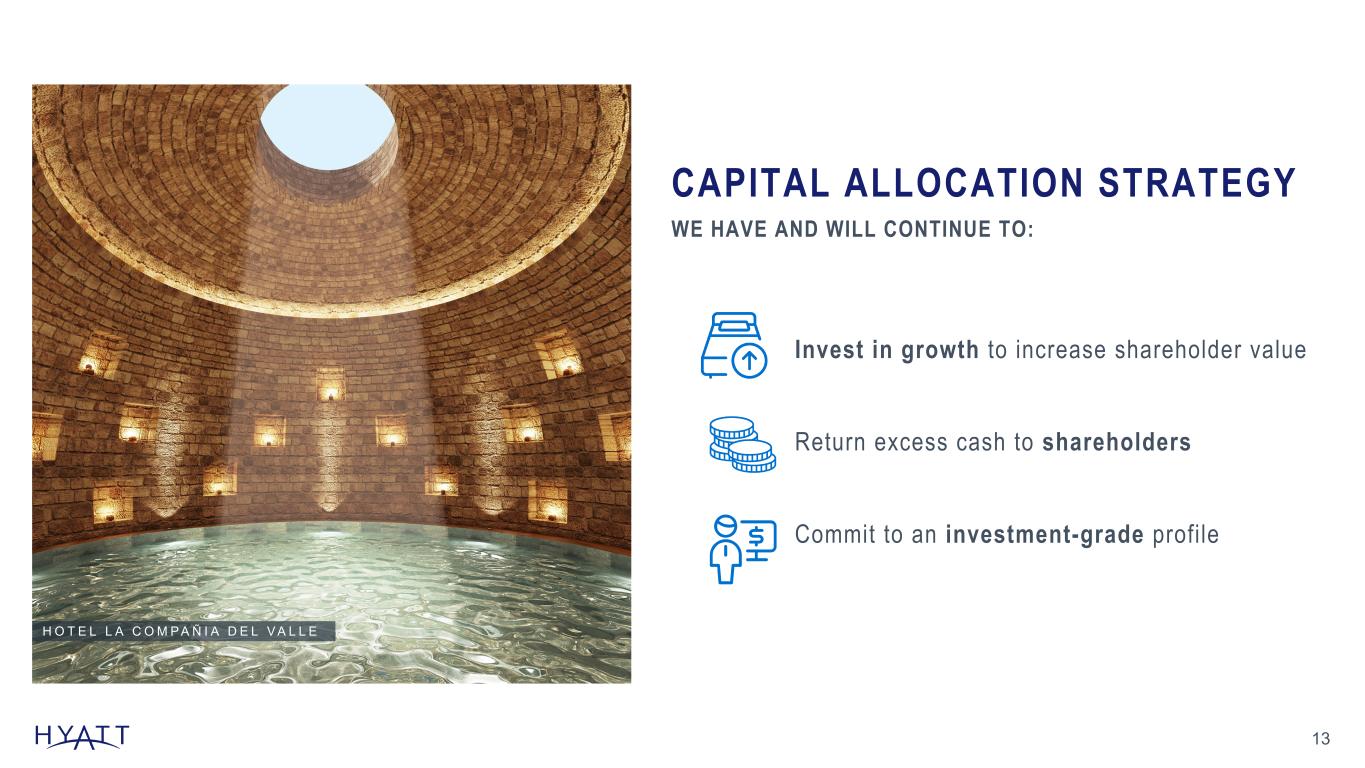 HOTEL LA COMPAÑIA DEL VALLE

CAPITAL ALLOCATION STRATEGY

WE HAVE AND WILL CONTINUE TO:

Invest in growth to increase shareholder value

Return excess cash to shareholders

Commit to an investment-grade profile

HYATT

13